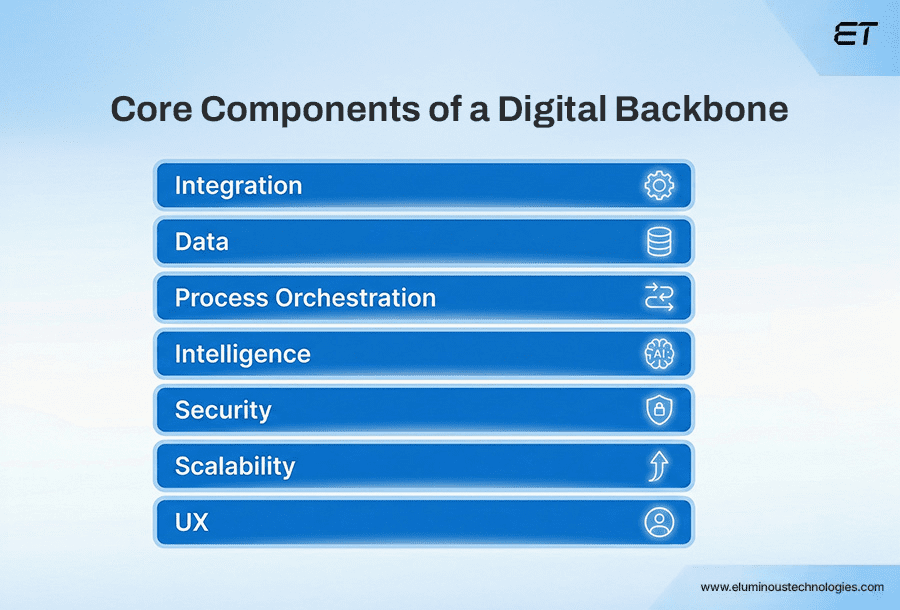 ET

Core Components of a Digital Backbone

Integration

Data

Process Orchestration

Intelligence

AI

Security

Scalability

UX

www.eluminoustechnologies.com